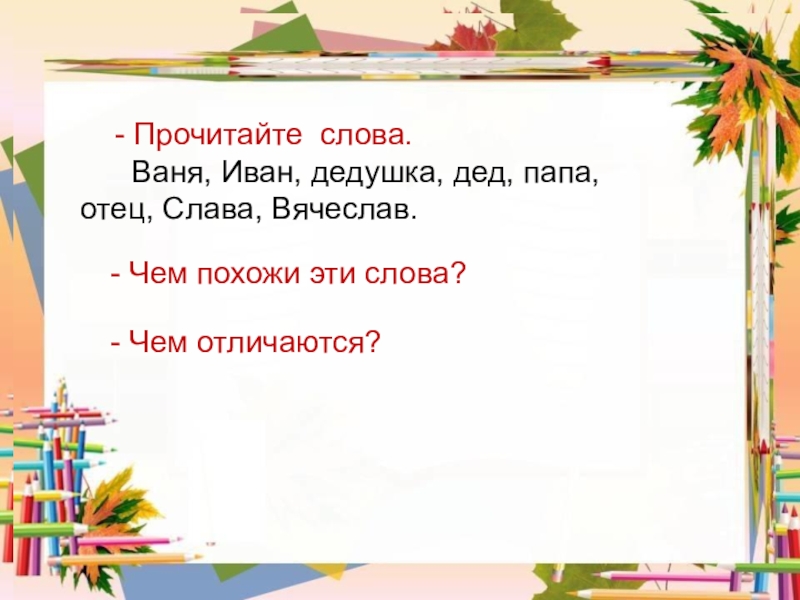 - Прочитайте слова.

Ваня, Иван, дедушка, дед, папа, отец, Слава, Вячеслав.

- Чем похожи эти слова?

- Чем отличаются?